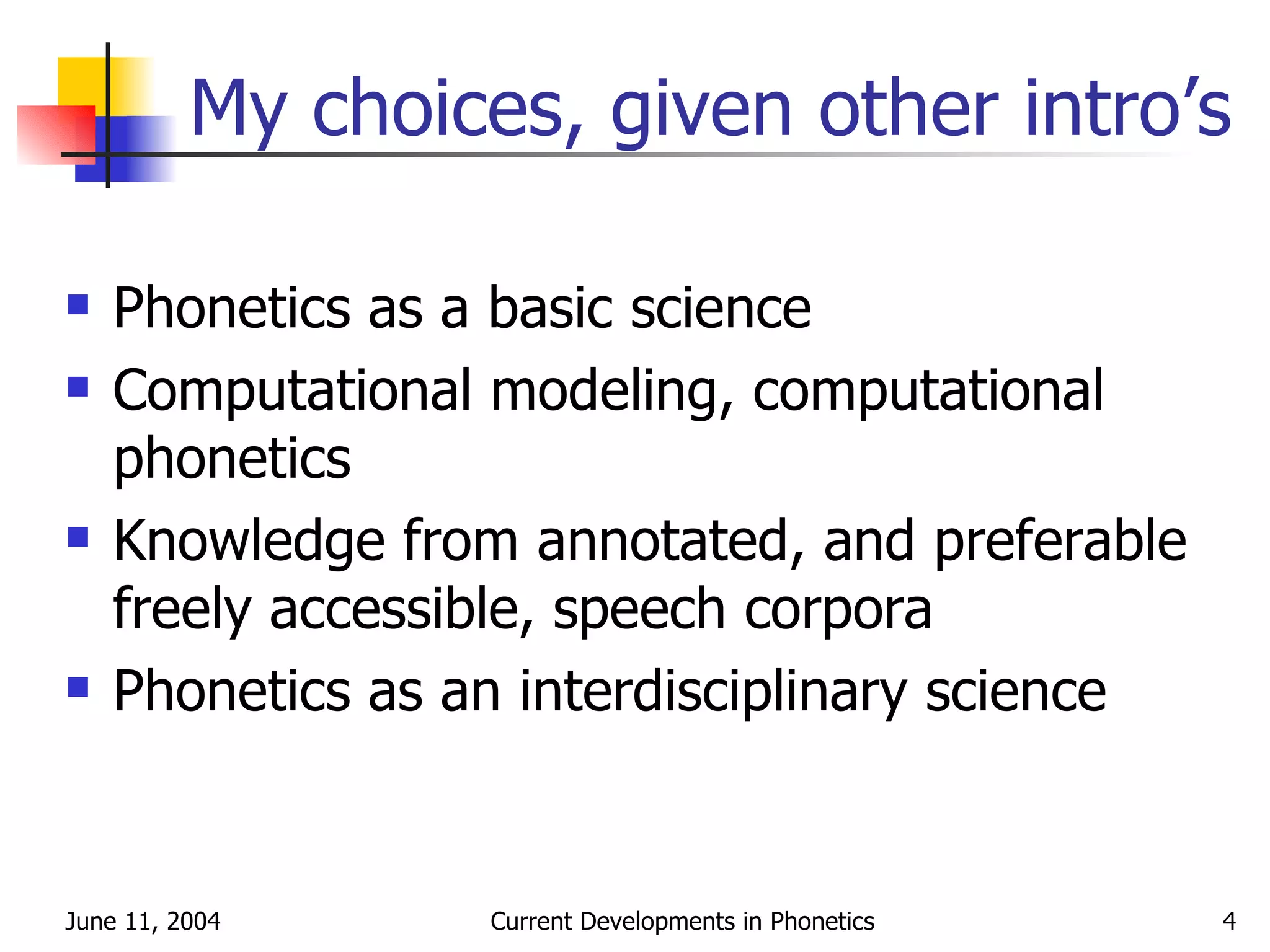 My choices, given other intro’s

- Phonetics as a basic science
- Computational modeling, computational phonetics
- Knowledge from annotated, and preferable freely accessible, speech corpora
- Phonetics as an interdisciplinary science

June 11, 2004 Current Developments in Phonetics 4